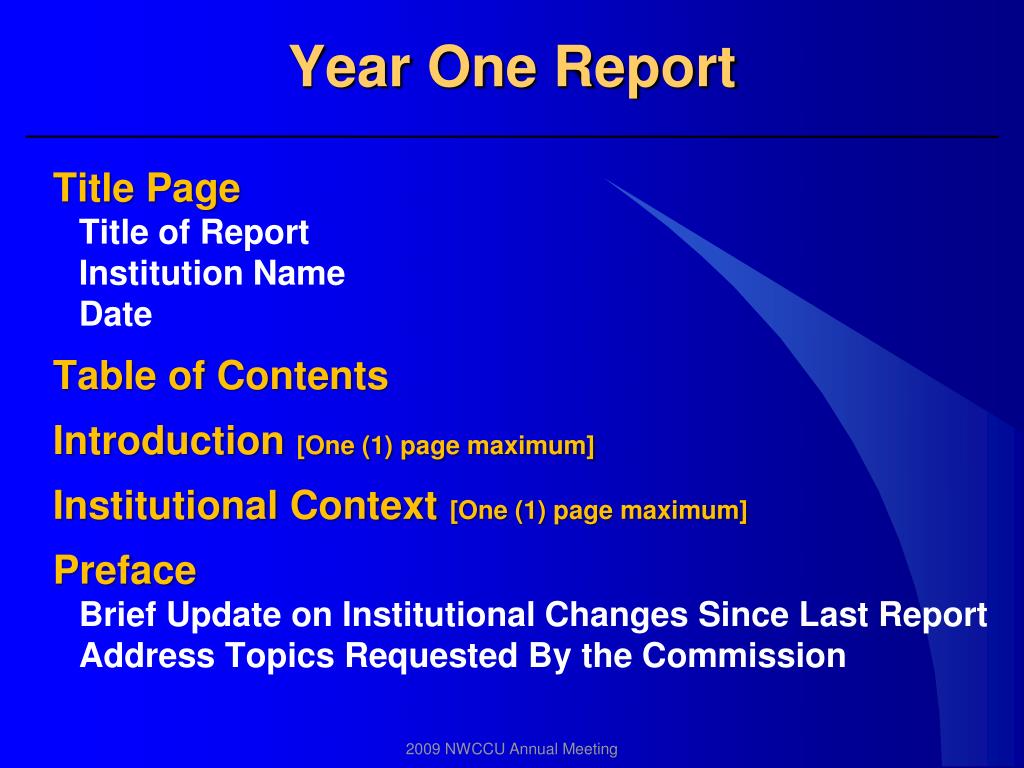 Year One Report

Title Page
Title of Report
Institution Name
Date

Table of Contents

Introduction [One (1) page maximum]

Institutional Context [One (1) page maximum]

Preface
Brief Update on Institutional Changes Since Last Report
Address Topics Requested By the Commission

2009 NWCCU Annual Meeting